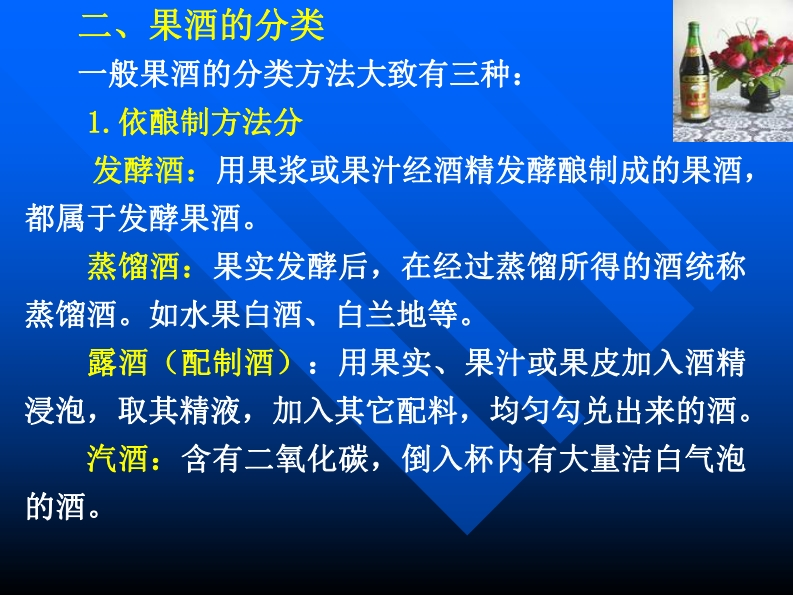 二、果酒的分类

一般果酒的分类方法大致有三种：

1. 依酿制方法分

发酵酒：用果浆或果汁经酒精发酵酿制成的果酒，都属于发酵果酒。

蒸馏酒：果实发酵后，在经过蒸馏所得的酒统称蒸馏酒。如水果白酒、白兰地等。

露酒（配制酒）：用果实、果汁或果皮加入酒精浸泡，取其精液，加入其它配料，均匀勾兑出来的酒。

汽酒：含有二氧化碳，倒入杯内有大量洁白气泡的酒。